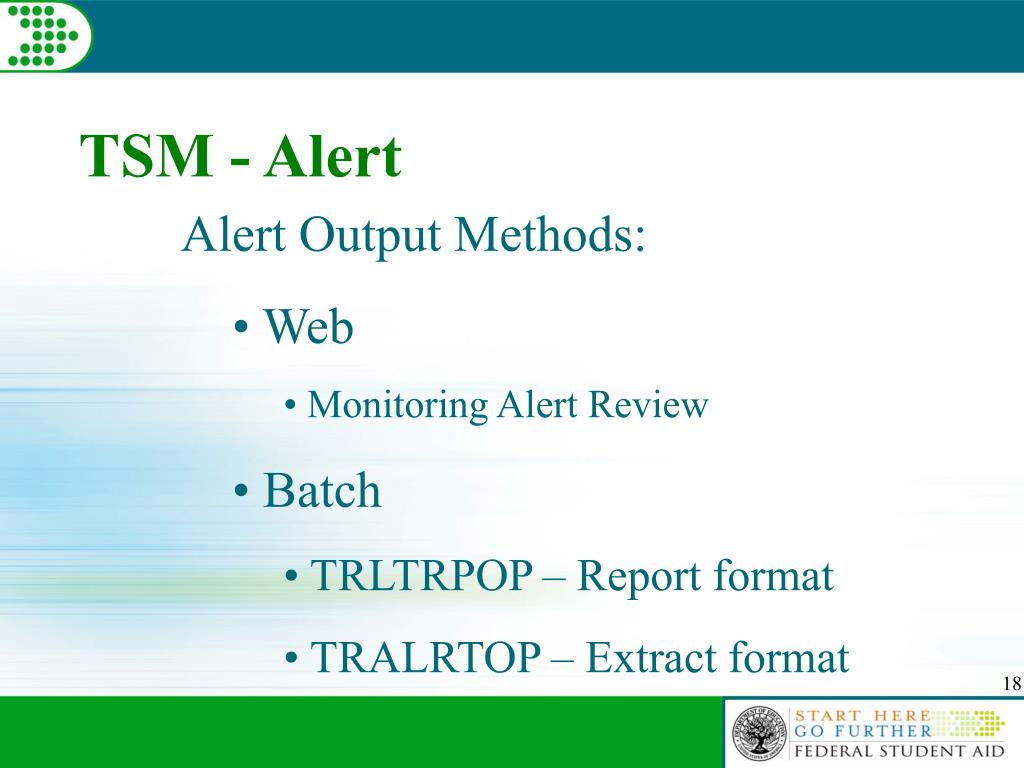 TSM - Alert

Alert Output Methods:

• Web

• Monitoring Alert Review

• Batch

• TRLTRPOP – Report format

• TRALRTOP – Extract format

18

START HERE
GO FURTHER
FEDERAL STUDENT AID